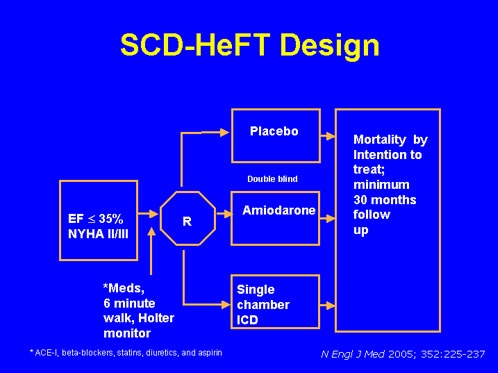 SCD-HeFT Design

EF $\leq$ 35%
NYHA II/III

*Meds, 6 minute walk, Holter monitor

R

Placebo

Double blind

Amiodarone

Single chamber ICD

Mortality by Intention to treat; minimum 30 months follow up

* ACE-I, beta-blockers, statins, diuretics, and aspirin

N Engl J Med 2005; 352:225-237